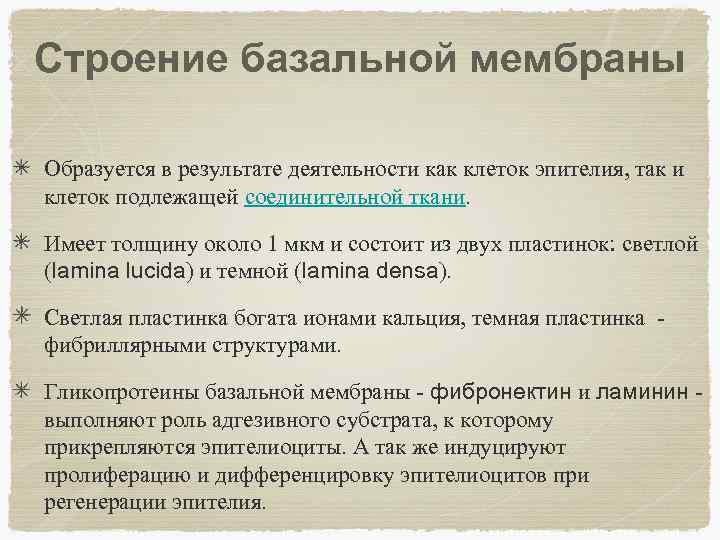 Строение базальной мембраны

✳ Образуется в результате деятельности как клеток эпителия, так и клеток подлежащей соединительной ткани.

✳ Имеет толщину около 1 мкм и состоит из двух пластинок: светлой (lamina lucida) и темной (lamina densa).

✳ Светлая пластинка богата ионами кальция, темная пластинка - фибриллярными структурами.

✳ Гликопротеины базальной мембраны - фибронектин и ламинин - выполняют роль адгезивного субстрата, к которому прикрепляются эпителиоциты. А так же индуцируют пролиферацию и дифференцировку эпителиоцитов при регенерации эпителия.